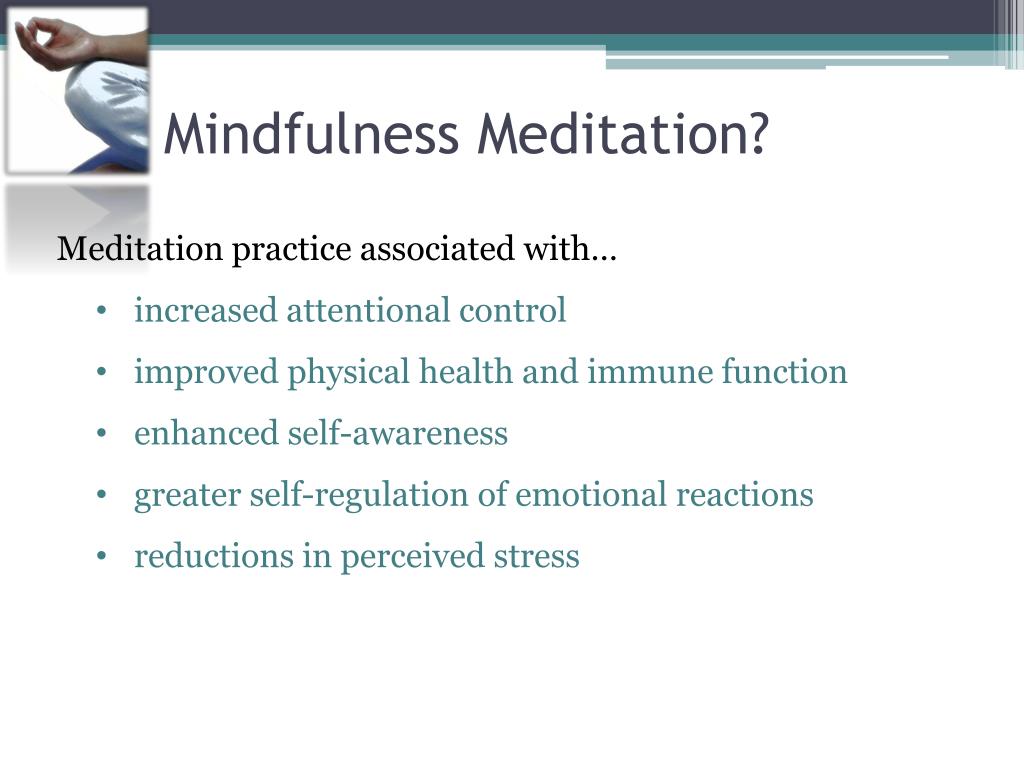 Mindfulness Meditation?

Meditation practice associated with…

• increased attentional control
• improved physical health and immune function
• enhanced self-awareness
• greater self-regulation of emotional reactions
• reductions in perceived stress